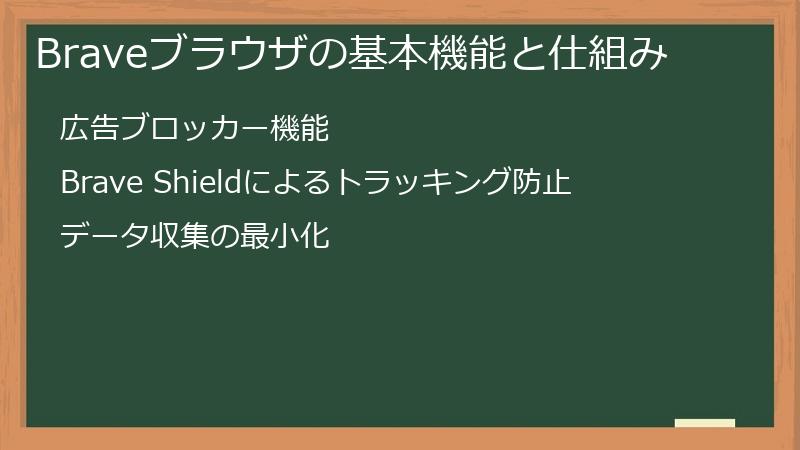 Braveブラウザの基本機能と仕組み

広告ブロッカー機能

Brave Shieldによるトラッキング防止

データ収集の最小化